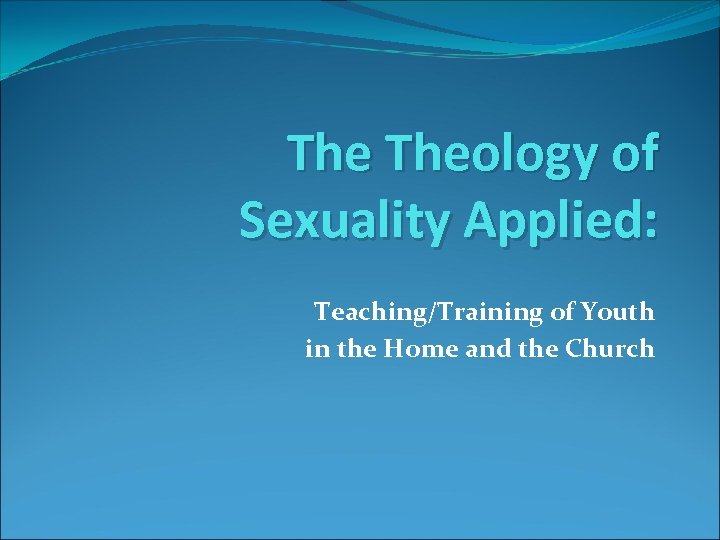 The Theology of Sexuality Applied:

Teaching/Training of Youth in the Home and the Church